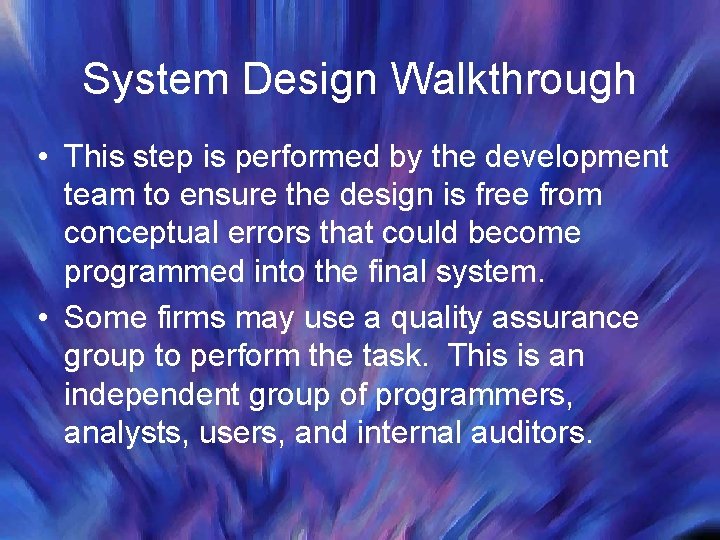 System Design Walkthrough

• This step is performed by the development team to ensure the design is free from conceptual errors that could become programmed into the final system.

• Some firms may use a quality assurance group to perform the task. This is an independent group of programmers, analysts, users, and internal auditors.